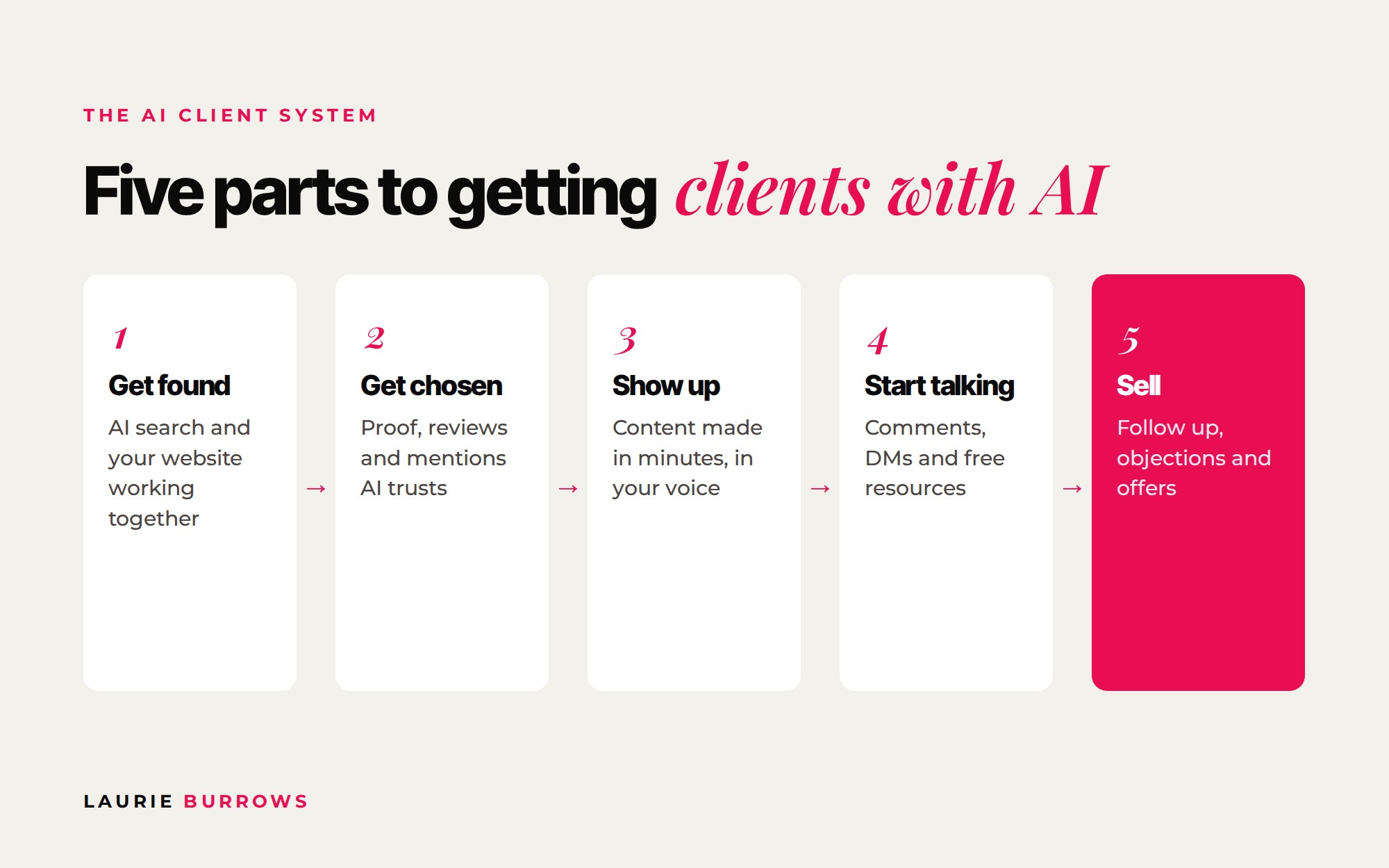 THE AI CLIENT SYSTEM

Five parts to getting clients with AI

1

Get found

AI search and your website working together

→

2

Get chosen

Proof, reviews and mentions AI trusts

→

3

Show up

Content made in minutes, in your voice

→

4

Start talking

Comments, DMs and free resources

→

5

Sell

Follow up, objections and offers

LAURIE BURROWS